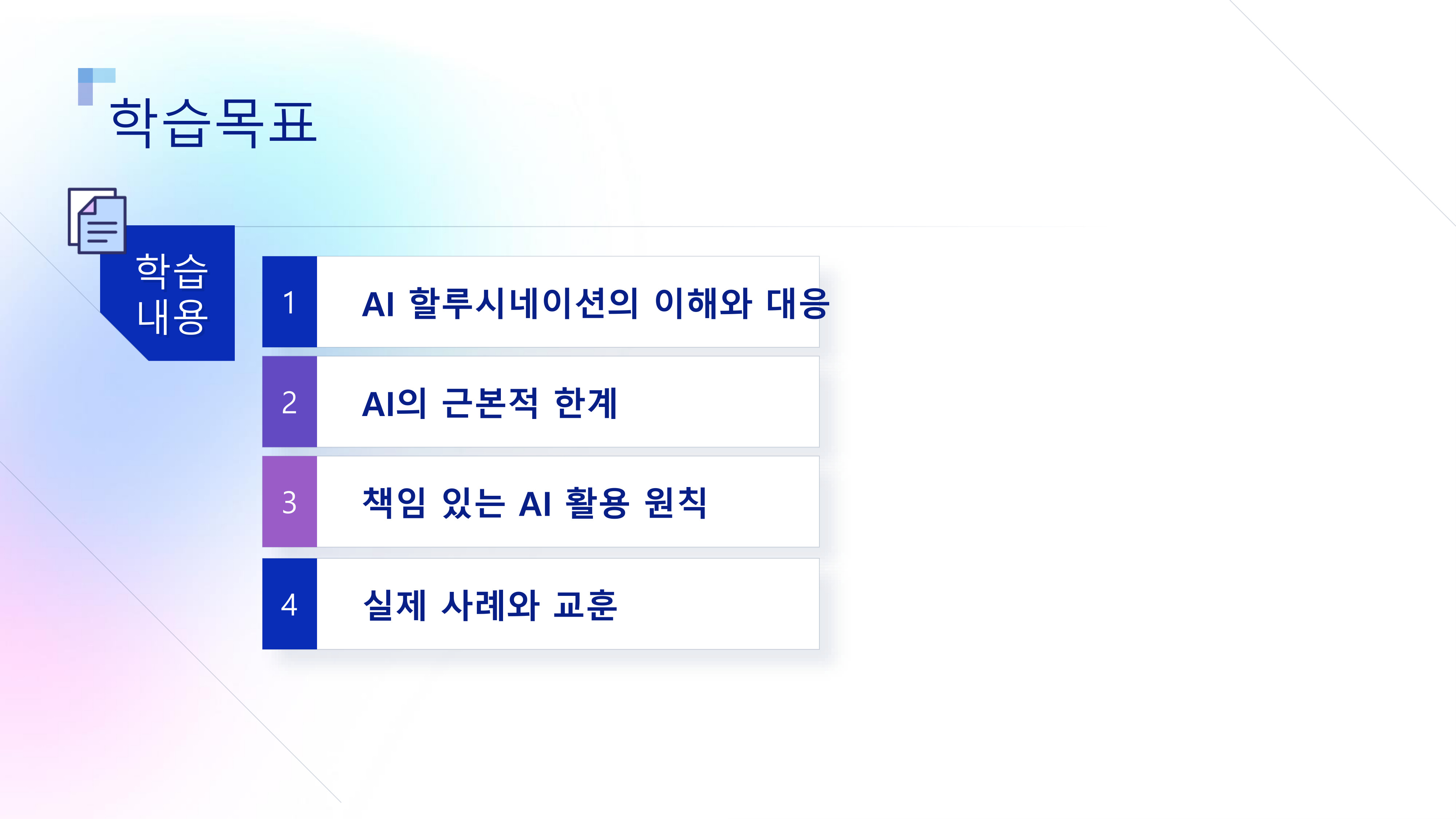 학습목표

학습 내용

1 AI 할루시네이션의 이해와 대응

2 AI의 근본적 한계

3 책임 있는 AI 활용 원칙

4 실제 사례와 교훈